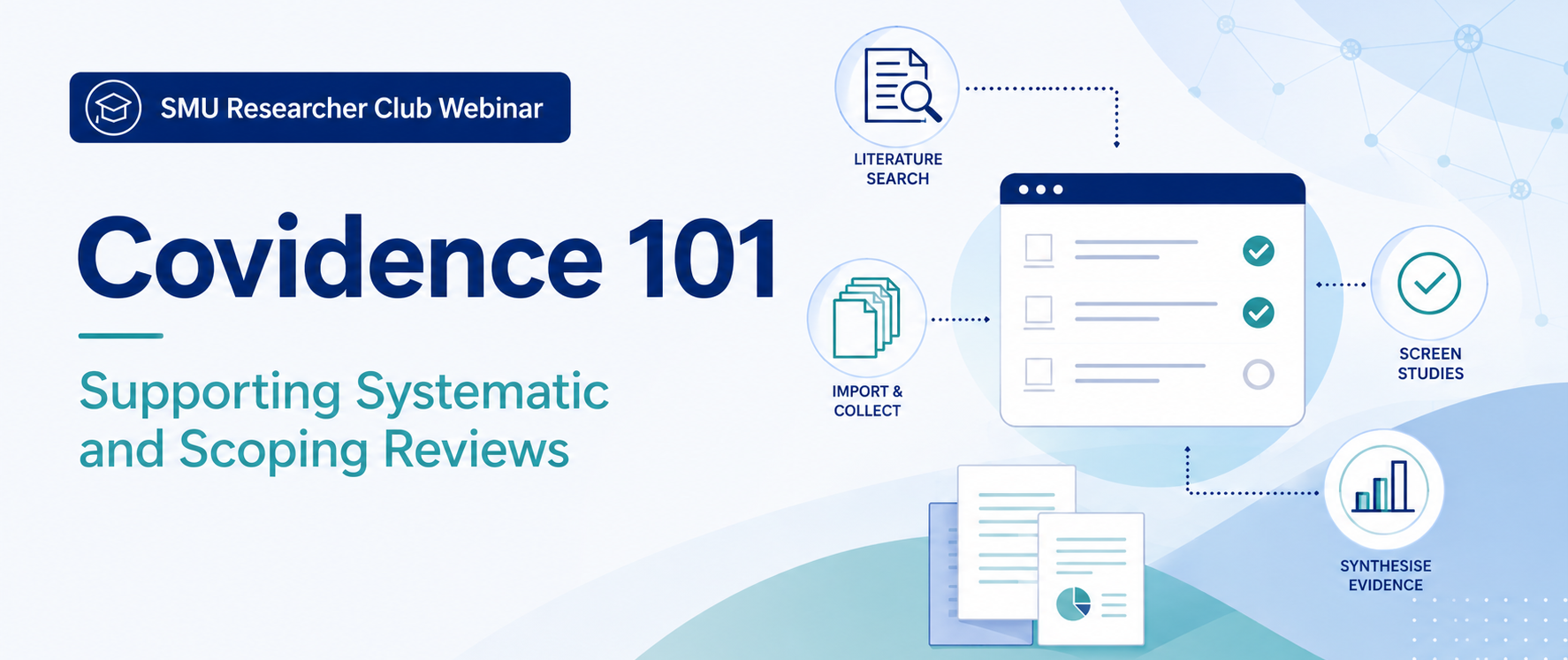 SMU Researcher Club Webinar

Covidence 101

Supporting Systematic and Scoping Reviews

LITERATURE SEARCH

IMPORT & COLLECT

SCREEN STUDIES

SYNTHESISE EVIDENCE